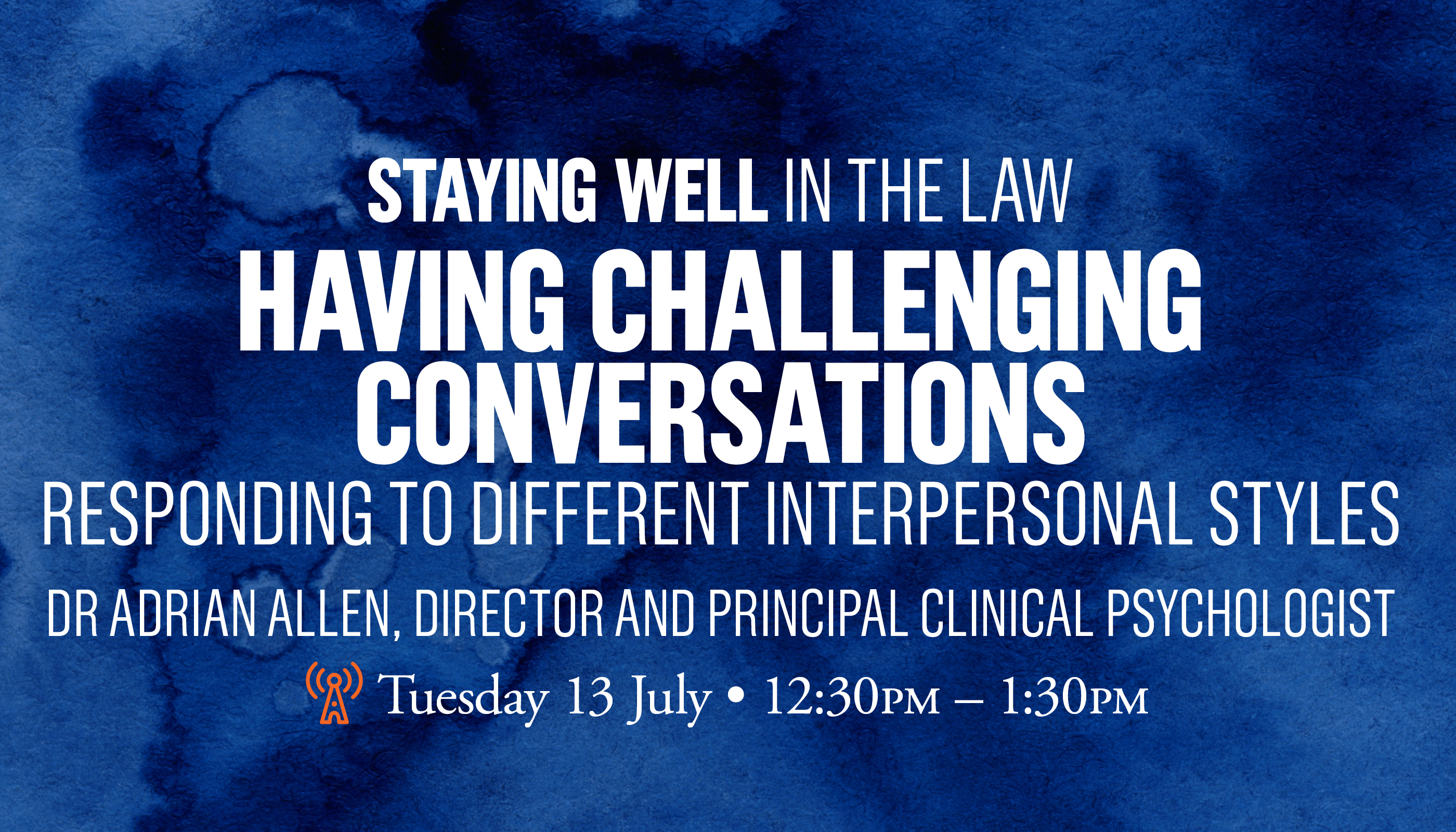 STAYING WELL IN THE LAW

HAVING CHALLENGING CONVERSATIONS

RESPONDING TO DIFFERENT INTERPERSONAL STYLES

DR ADRIAN ALLEN, DIRECTOR AND PRINCIPAL CLINICAL PSYCHOLOGIST

Tuesday 13 July • 12:30PM – 1:30PM